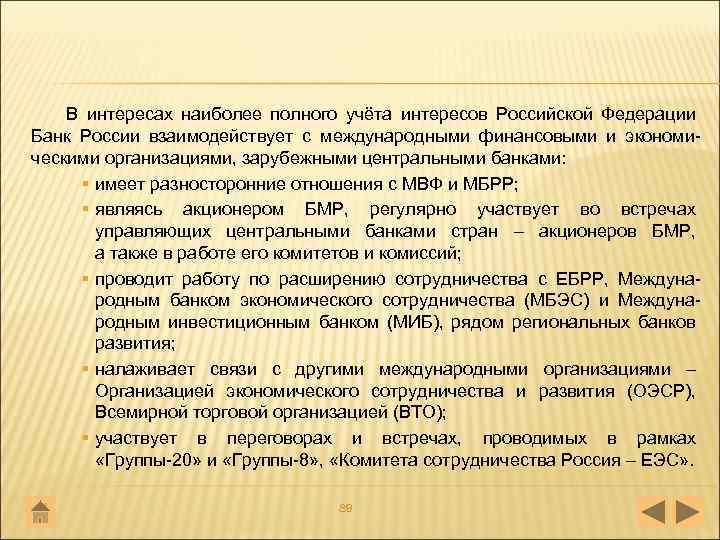 В интересах наиболее полного учёта интересов Российской Федерации Банк России взаимодействует с международными финансовыми и экономическими организациями, зарубежными центральными банками:

▪ имеет разносторонние отношения с МВФ и МБРР;
▪ являясь акционером БМР, регулярно участвует во встречах управляющих центральными банками стран – акционеров БМР, а также в работе его комитетов и комиссий;
▪ проводит работу по расширению сотрудничества с ЕБРР, Международным банком экономического сотрудничества (МБЭС) и Международным инвестиционным банком (МИБ), рядом региональных банков развития;
▪ налаживает связи с другими международными организациями – Организацией экономического сотрудничества и развития (ОЭСР), Всемирной торговой организацией (ВТО);
▪ участвует в переговорах и встречах, проводимых в рамках «Группы-20» и «Группы-8», «Комитета сотрудничества Россия – ЕЭС».

89